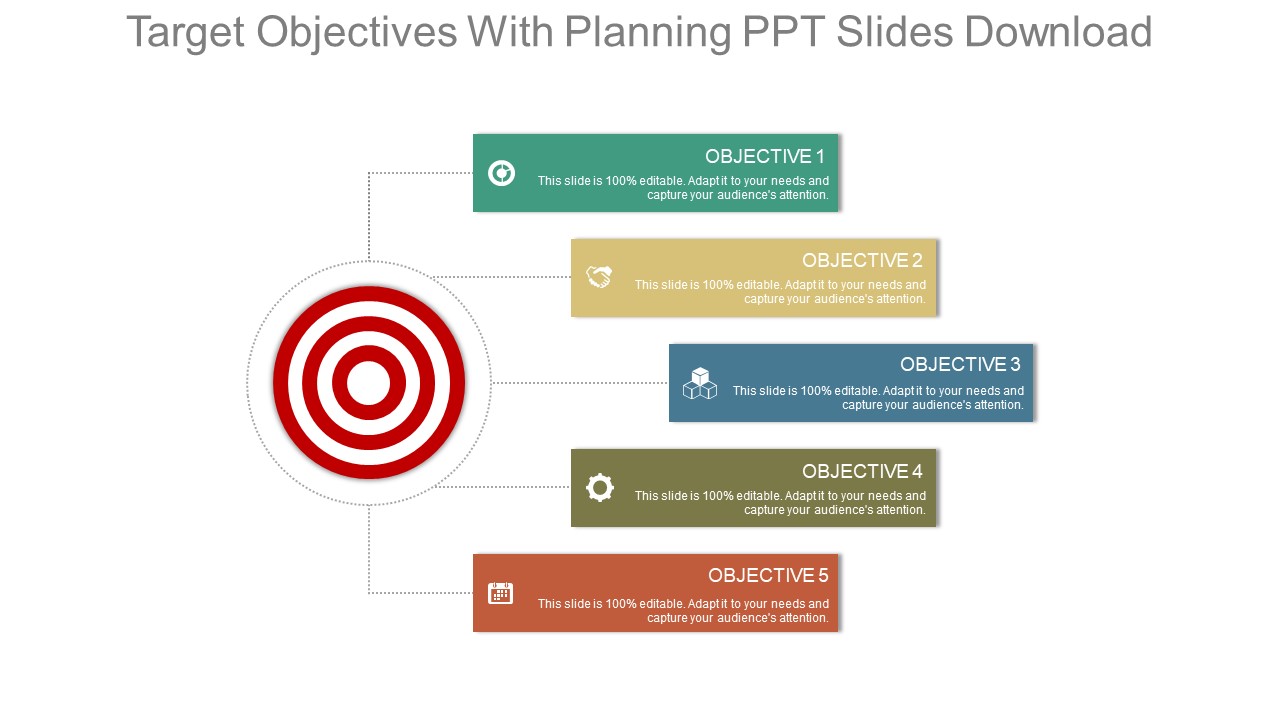 Target Objectives With Planning PPT Slides Download

OBJECTIVE 1
This slide is 100% editable. Adapt it to your needs and capture your audience's attention.

OBJECTIVE 2
This slide is 100% editable. Adapt it to your needs and capture your audience's attention.

OBJECTIVE 3
This slide is 100% editable. Adapt it to your needs and capture your audience's attention.

OBJECTIVE 4
This slide is 100% editable. Adapt it to your needs and capture your audience's attention.

OBJECTIVE 5
This slide is 100% editable. Adapt it to your needs and capture your audience's attention.